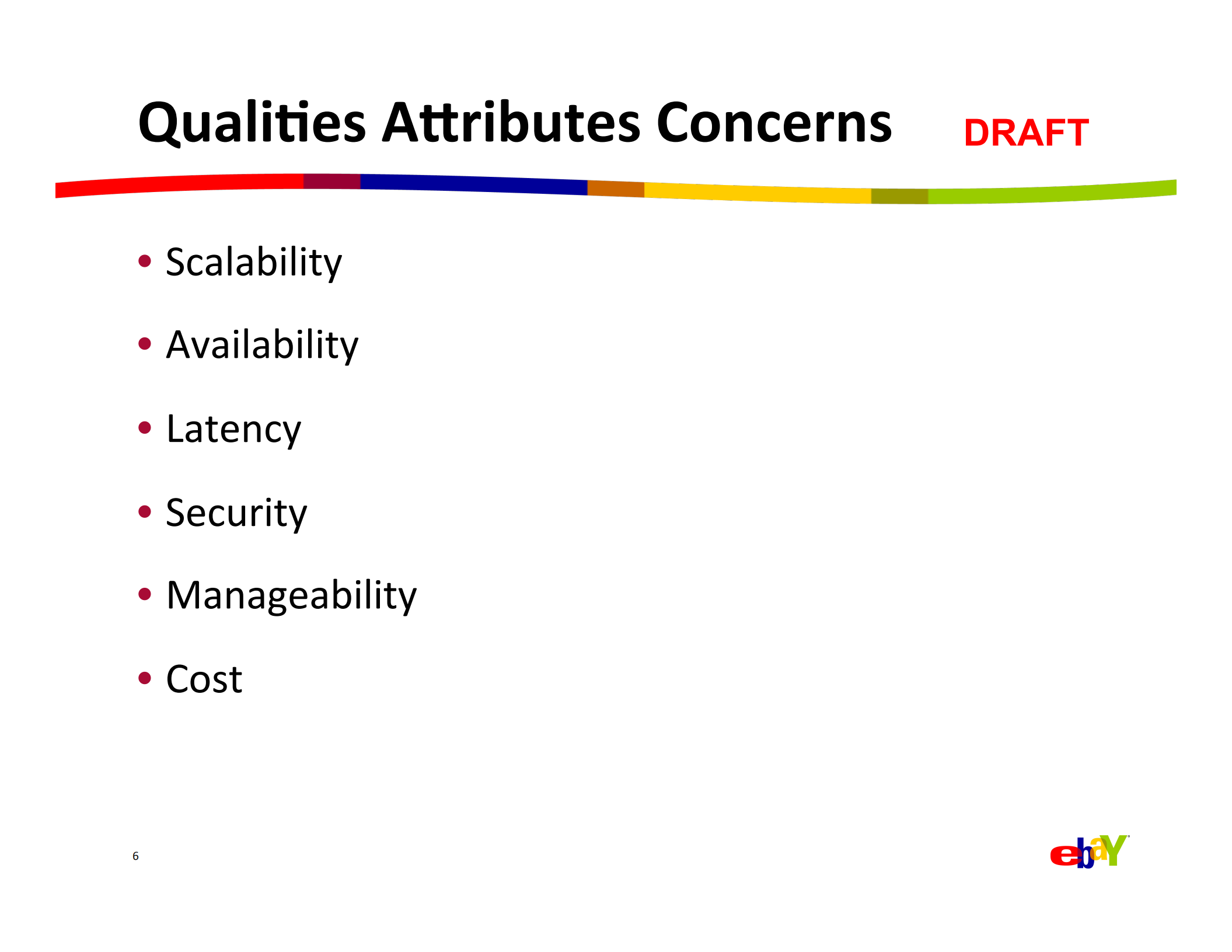 Qualities Attributes Concerns DRAFT

• Scalability

• Availability

• Latency

• Security

• Manageability

• Cost

6

ebaY